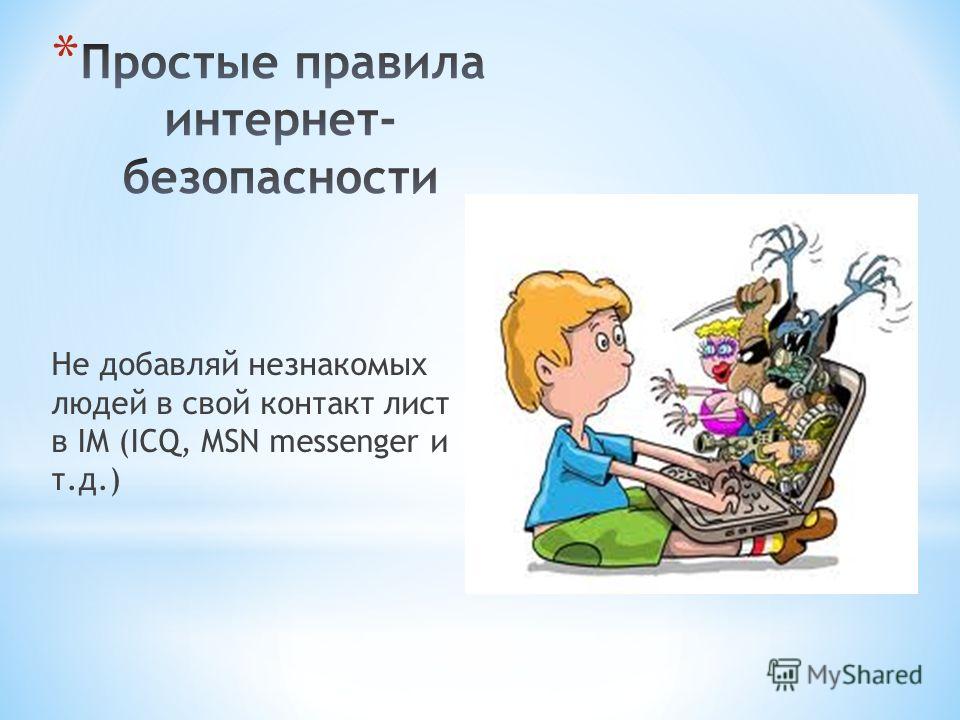 *Простые правила интернет-безопасности

Не добавляй незнакомых людей в свой контакт лист в IM (ICQ, MSN messenger и т.д.)

MyShared